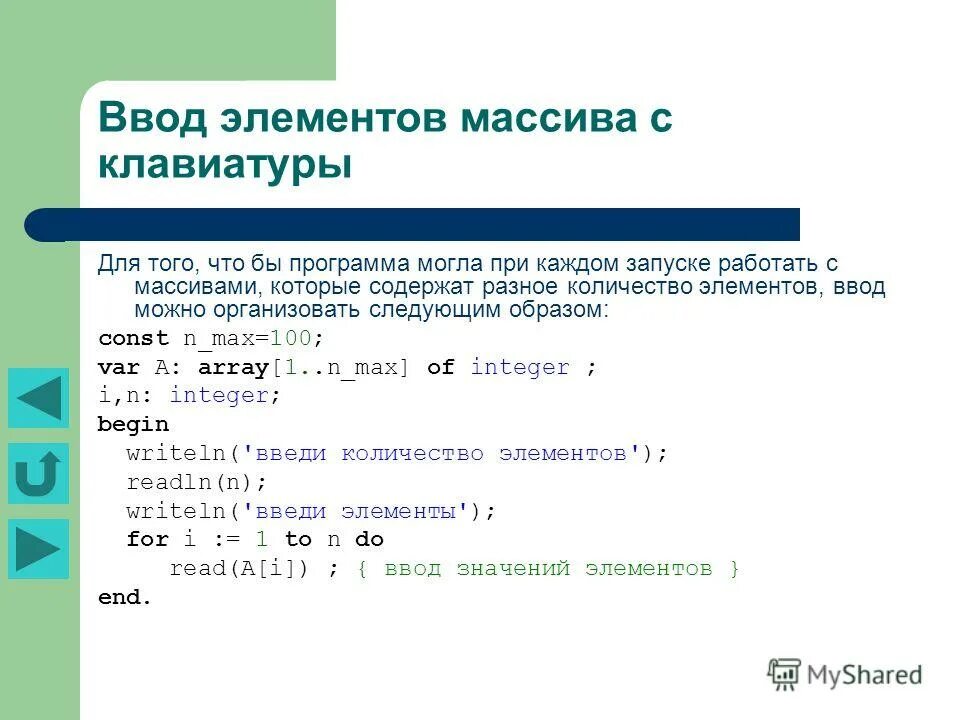 Ввод элементов массива с клавиатуры

Для того, что бы программа могла при каждом запуске работать с массивами, которые содержат разное количество элементов, ввод можно организовать следующим образом:

const n_max=100;
var A: array[1..n_max] of integer ;
i,n: integer;
begin
  writeln('введи количество элементов');
  readln(n);
  writeln('введи элементы');
  for i := 1 to n do
     read(A[i]) ; { ввод значений элементов }
end.

MyShared